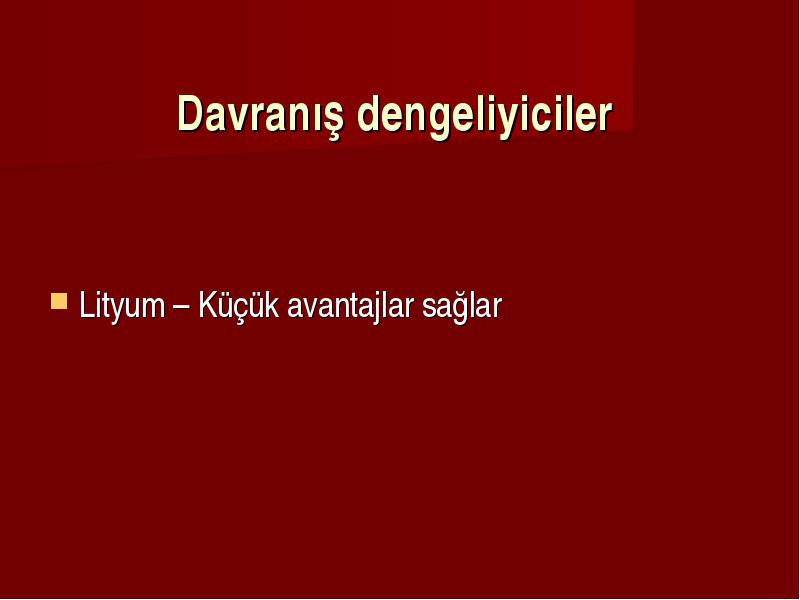 Davranış dengeliyiciler

Lityum – Küçük avantajlar sağlar